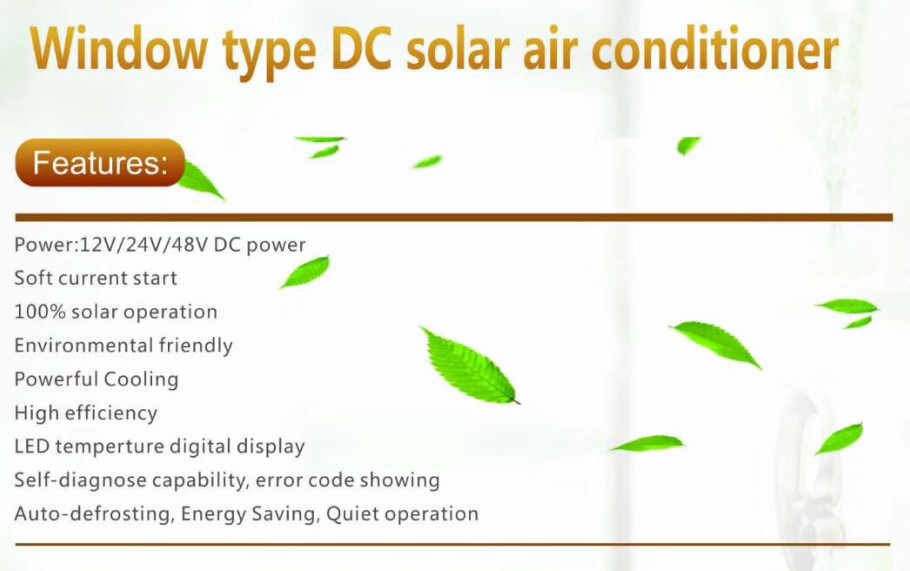 Window type DC solar air conditioner

Features:

Power:12V/24V/48V DC power
Soft current start
100% solar operation
Environmental friendly
Powerful Cooling
High efficiency
LED temperture digital display
Self-diagnose capability, error code showing
Auto-defrosting, Energy Saving, Quiet operation